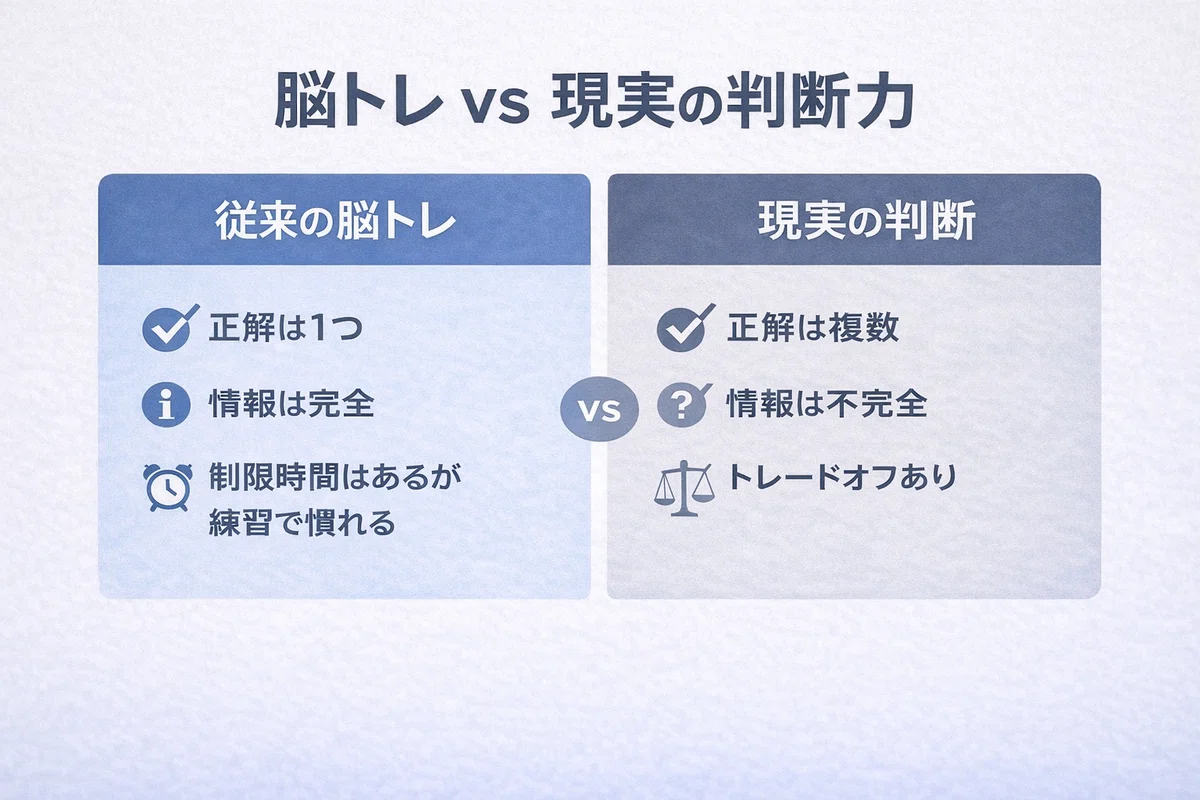 脳トレ vs 現実の判断力

従来の脳トレ

正解は1つ

情報は完全

制限時間はあるが練習で慣れる

vs

現実の判断

正解は複数

情報は不完全

トレードオフあり